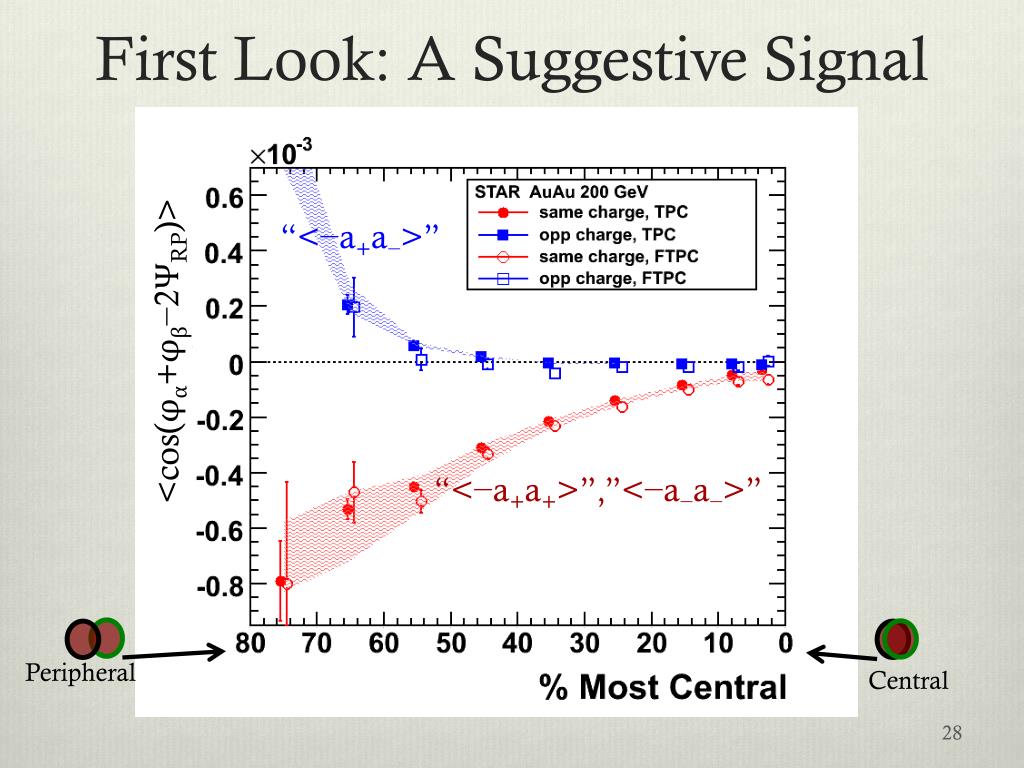 First Look: A Suggestive Signal

$\times 10^{-3}$

$<\cos(\varphi_\alpha+\varphi_\beta-2\Psi_{RP})>$

0.6
0.4
0.2
0
-0.2
-0.4
-0.6
-0.8

STAR AuAu 200 GeV
same charge, TPC
opp charge, TPC
same charge, FTPC
opp charge, FTPC

“$<-a_+a_->$”

“$<-a_+a_+>$”,”$<-a_-a_->$”

80 70 60 50 40 30 20 10 0

% Most Central

Peripheral

Central

28